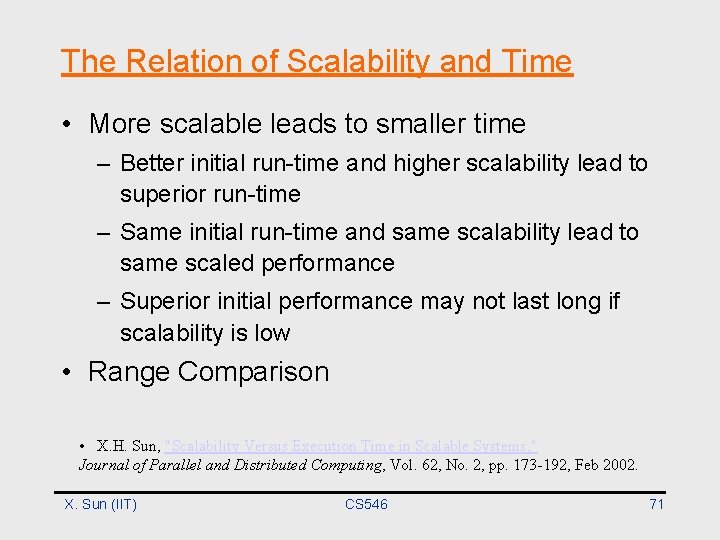 The Relation of Scalability and Time

• More scalable leads to smaller time
– Better initial run-time and higher scalability lead to superior run-time
– Same initial run-time and same scalability lead to same scaled performance
– Superior initial performance may not last long if scalability is low

• Range Comparison

• X.H. Sun, "Scalability Versus Execution Time in Scalable Systems," Journal of Parallel and Distributed Computing, Vol. 62, No. 2, pp. 173-192, Feb 2002.

X. Sun (IIT) CS546 71